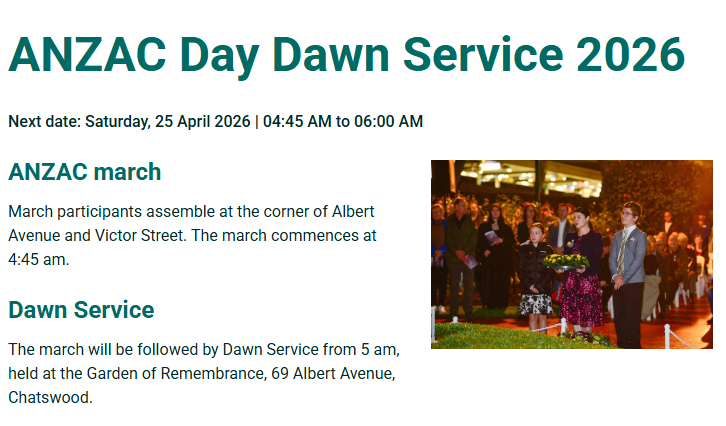 ANZAC Day Dawn Service 2026

Next date: Saturday, 25 April 2026 | 04:45 AM to 06:00 AM

ANZAC march

March participants assemble at the corner of Albert Avenue and Victor Street. The march commences at 4:45 am.

Dawn Service

The march will be followed by Dawn Service from 5 am, held at the Garden of Remembrance, 69 Albert Avenue, Chatswood.